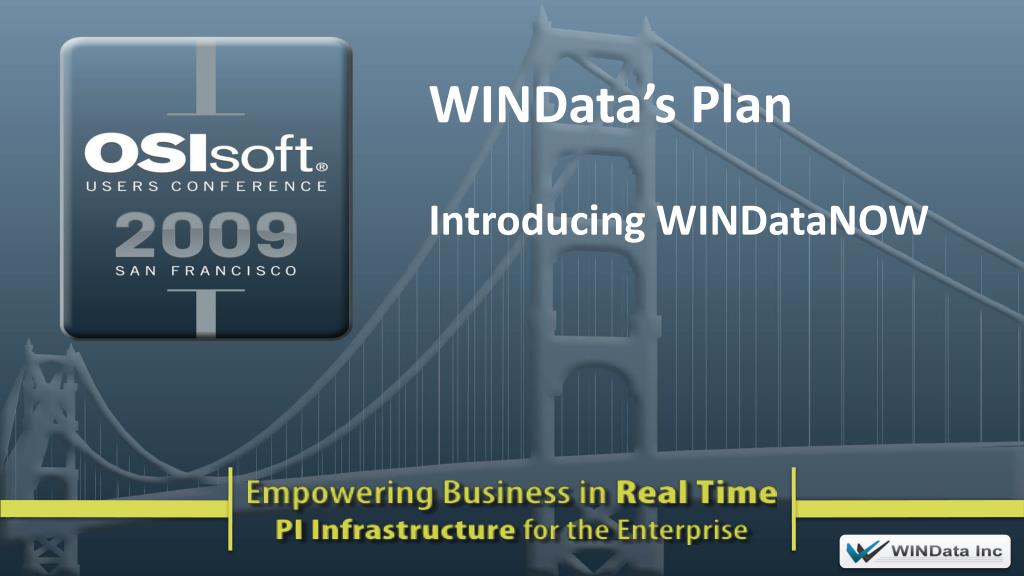 OSIsoft®
USERS CONFERENCE
2009
SAN FRANCISCO

WINData's Plan

Introducing WINDataNOW

Empowering Business in Real Time
PI Infrastructure for the Enterprise

WINData Inc